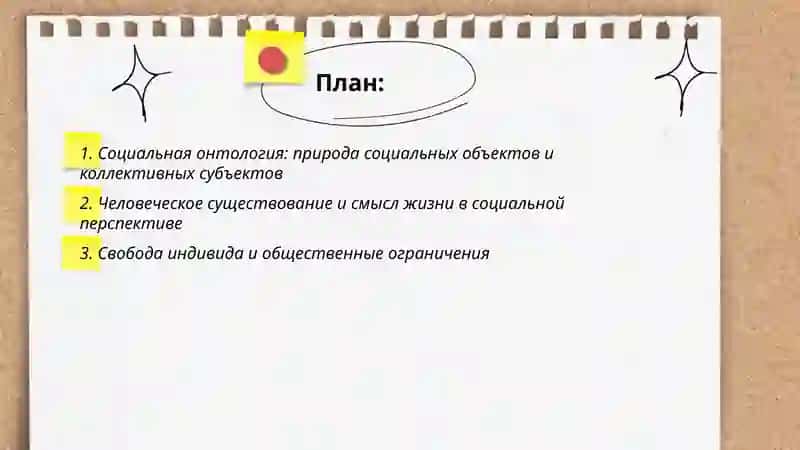 План:

1. Социальная онтология: природа социальных объектов и коллективных субъектов

2. Человеческое существование и смысл жизни в социальной перспективе

3. Свобода индивида и общественные ограничения